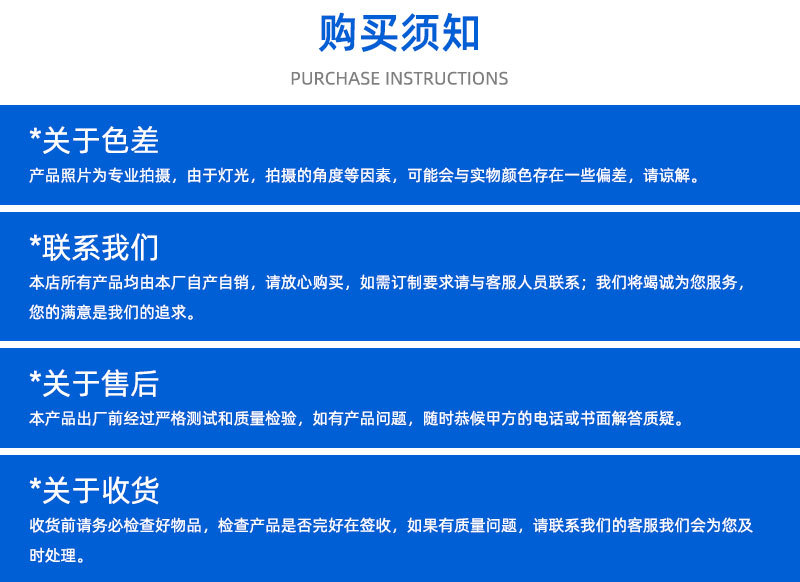 购买须知
PURCHASE INSTRUCTIONS

*关于色差
产品照片为专业拍摄，由于灯光，拍摄的角度等因素，可能会与实物颜色存在一些偏差，请谅解。

*联系我们
本店所有产品均由本厂自产自销，请放心购买，如需订制要求请与客服人员联系；我们将竭诚为您服务，您的满意是我们的追求。

*关于售后
本产品出厂前经过严格测试和质量检验，如有产品问题，随时恭候甲方的电话或书面解答质疑。

*关于收货
收货前请务必检查好物品，检查产品是否完好在签收，如果有质量问题，请联系我们的客服我们会为您及时处理。